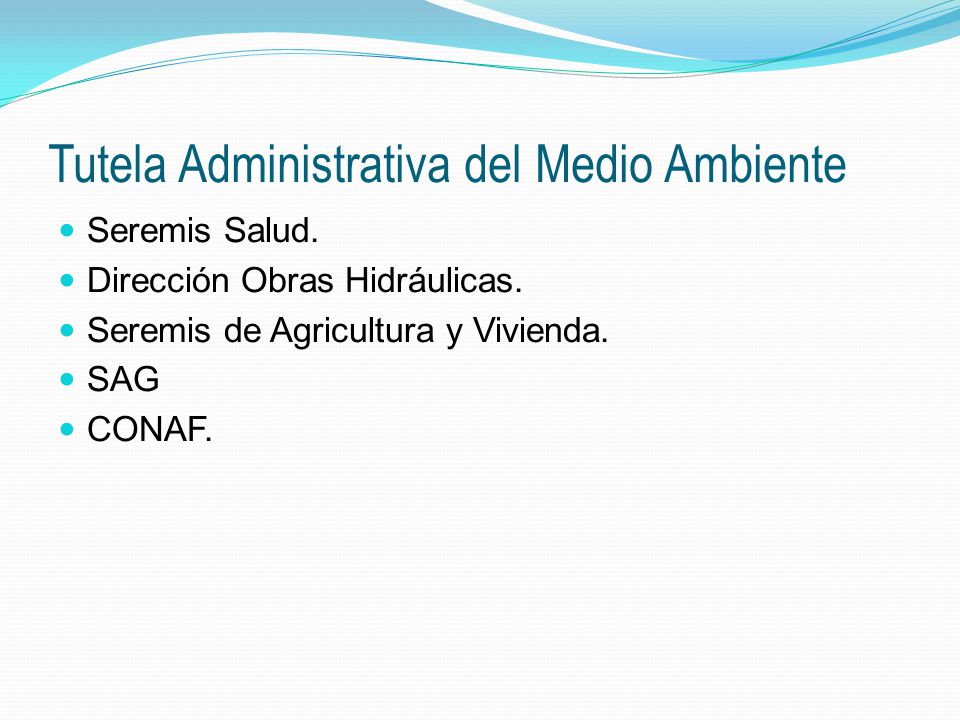 Tutela Administrativa del Medio Ambiente

- Seremis Salud.
- Dirección Obras Hidráulicas.
- Seremis de Agricultura y Vivienda.
- SAG
- CONAF.